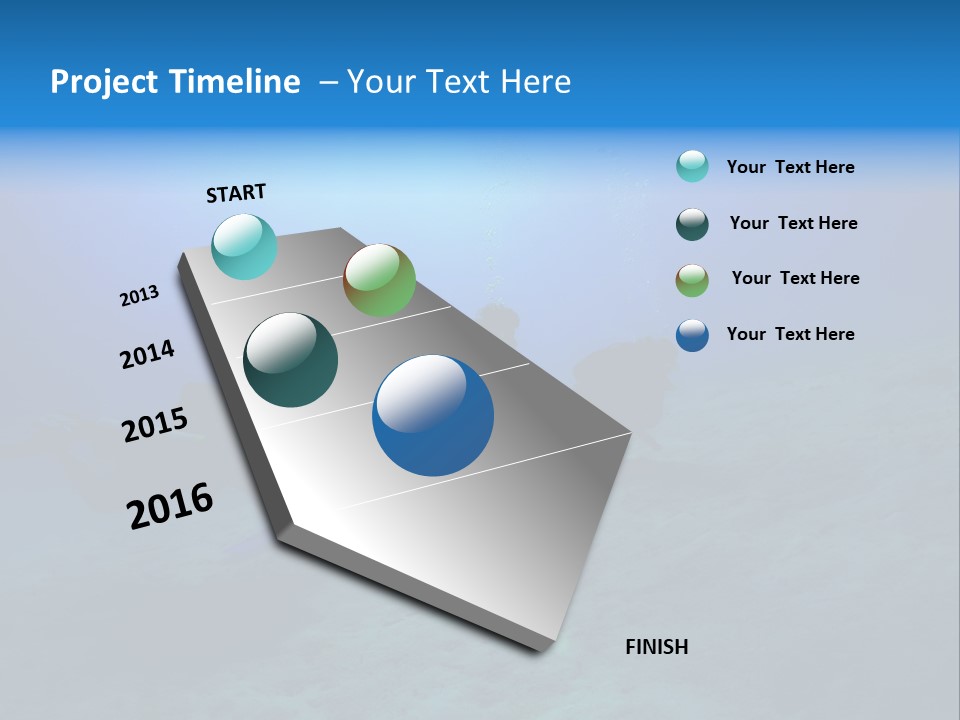 Project Timeline – Your Text Here

START

2013

2014

2015

2016

FINISH

Your Text Here

Your Text Here

Your Text Here

Your Text Here